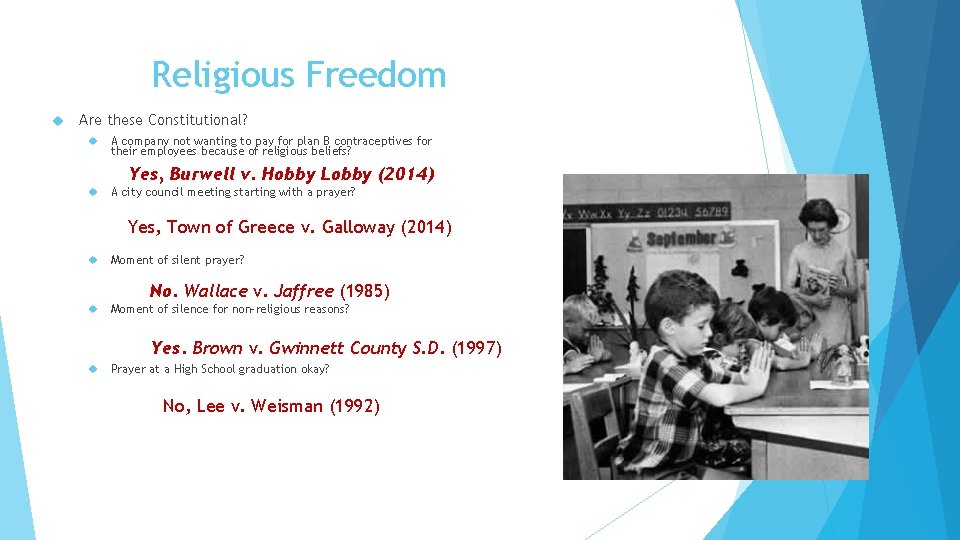 Religious Freedom

Are these Constitutional?

A company not wanting to pay for plan B contraceptives for their employees because of religious beliefs?

Yes, Burwell v. Hobby Lobby (2014)

A city council meeting starting with a prayer?

Yes, Town of Greece v. Galloway (2014)

Moment of silent prayer?

No. Wallace v. Jaffree (1985)

Moment of silence for non-religious reasons?

Yes. Brown v. Gwinnett County S.D. (1997)

Prayer at a High School graduation okay?

No, Lee v. Weisman (1992)

Vv Ww Xx Yy Zz 01234 56789

September